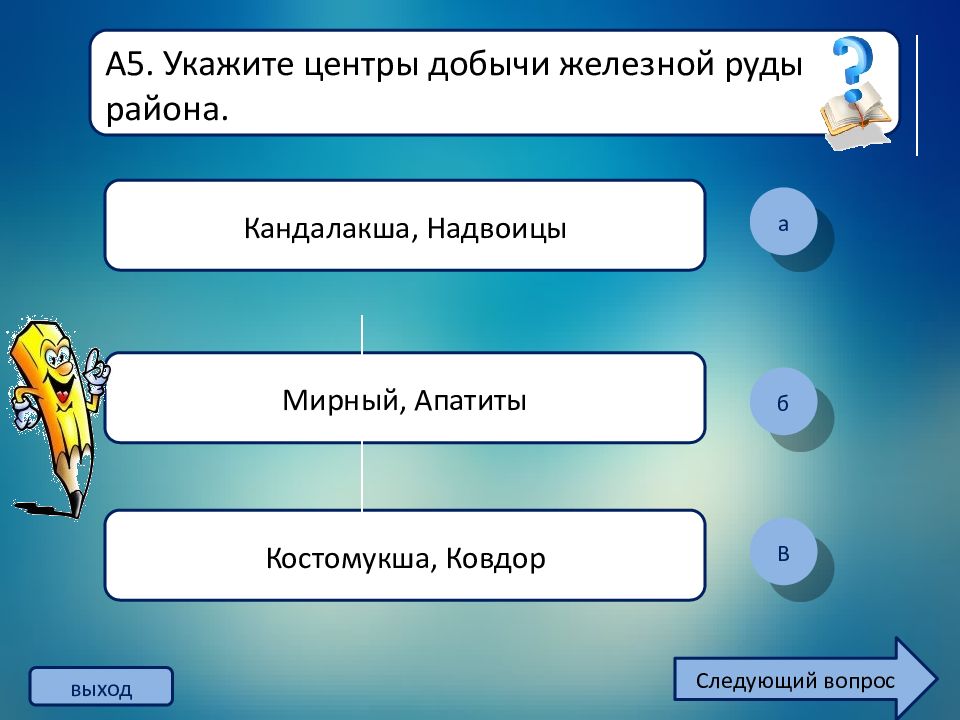 А5. Укажите центры добычи железной руды района.

Кандалакша, Надвоицы

а

Мирный, Апатиты

б

Костомукша, Ковдор

в

выход

Следующий вопрос